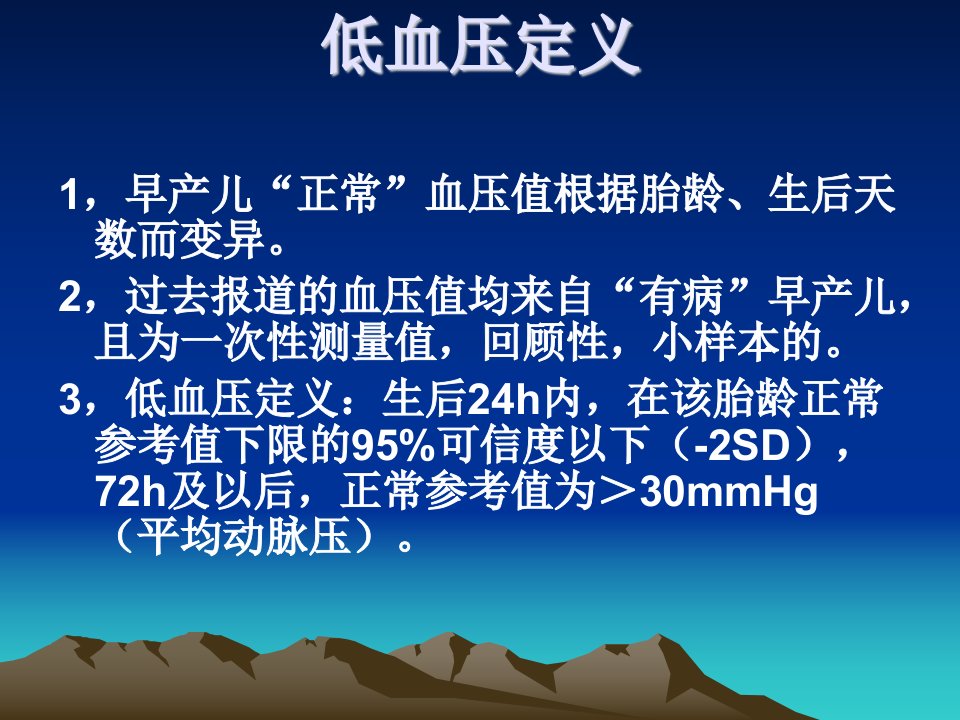 低血压定义

1，早产儿“正常”血压值根据胎龄、生后天数而变异。

2，过去报道的血压值均来自“有病”早产儿，且为一次性测量值，回顾性，小样本的。

3，低血压定义：生后24h内，在该胎龄正常参考值下限的95%可信度以下（-2SD），72h及以后，正常参考值为＞30mmHg（平均动脉压）。